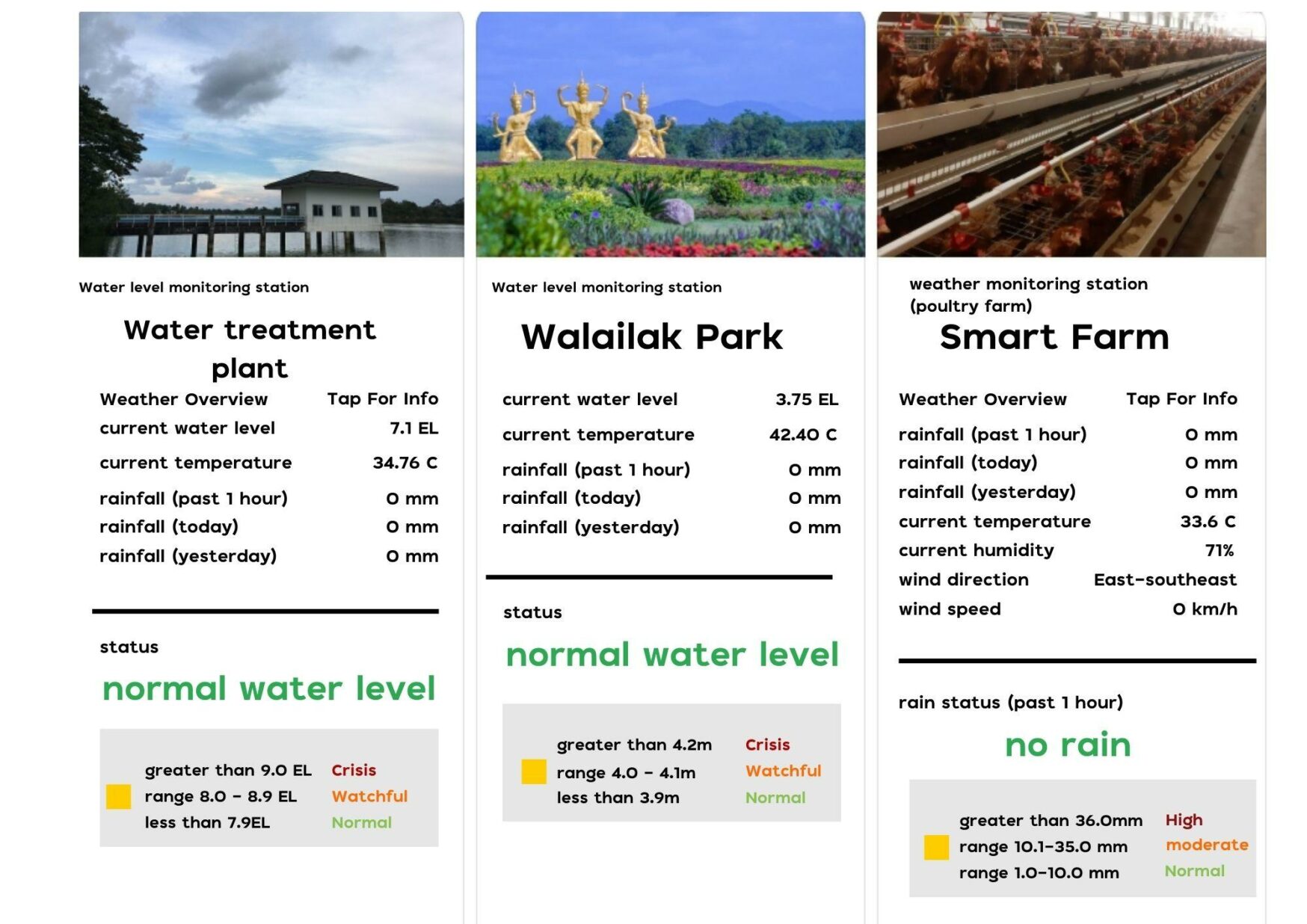 Water level monitoring station

Water treatment plant

Weather Overview Tap For Info

current water level 7.1 EL

current temperature 34.76 C

rainfall (past 1 hour) 0 mm

rainfall (today) 0 mm

rainfall (yesterday) 0 mm

status

normal water level

greater than 9.0 EL Crisis

range 8.0 - 8.9 EL Watchful

less than 7.9EL Normal

Water level monitoring station

Walailak Park

current water level 3.75 EL

current temperature 42.40 C

rainfall (past 1 hour) 0 mm

rainfall (today) 0 mm

rainfall (yesterday) 0 mm

status

normal water level

greater than 4.2m Crisis

range 4.0 - 4.1m Watchful

less than 3.9m Normal

weather monitoring station (poultry farm)

Smart Farm

Weather Overview Tap For Info

rainfall (past 1 hour) 0 mm

rainfall (today) 0 mm

rainfall (yesterday) 0 mm

current temperature 33.6 C

current humidity 71%

wind direction East-southeast

wind speed 0 km/h

rain status (past 1 hour)

no rain

greater than 36.0mm High

range 10.1-35.0 mm moderate

range 1.0-10.0 mm Normal